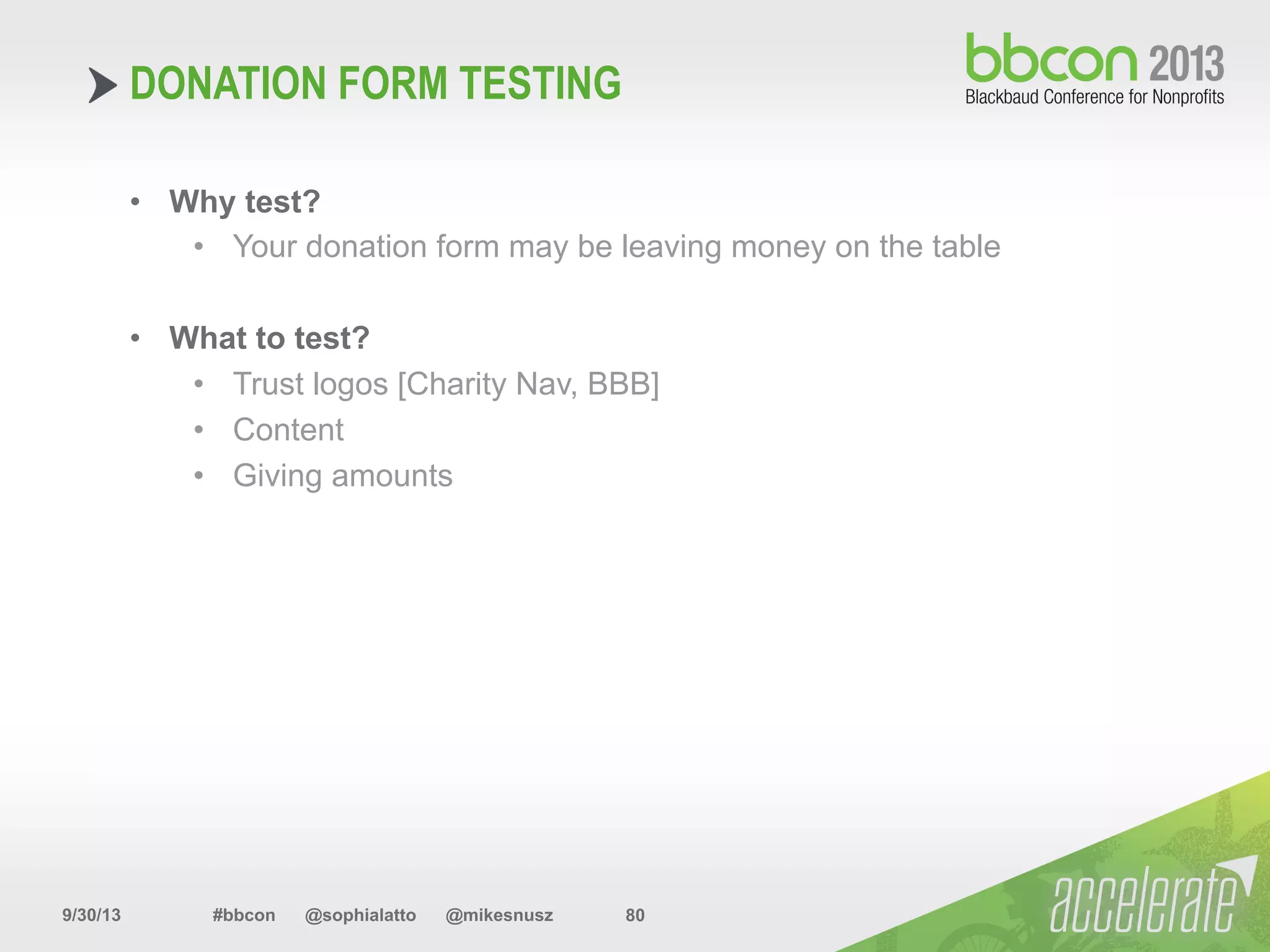 DONATION FORM TESTING

bbcon 2013
Blackbaud Conference for Nonprofits

• Why test?
  • Your donation form may be leaving money on the table

• What to test?
  • Trust logos [Charity Nav, BBB]
  • Content
  • Giving amounts

9/30/13 #bbcon @sophialatto @mikesnusz 80

accelerate